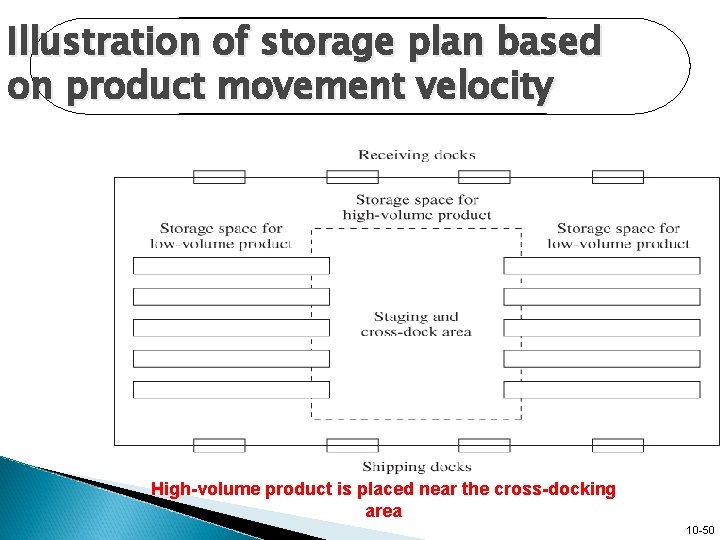 Illustration of storage plan based on product movement velocity

Receiving docks

Storage space for high-volume product

Storage space for low-volume product

Storage space for low-volume product

Staging and cross-dock area

Shipping docks

High-volume product is placed near the cross-docking area

10-50